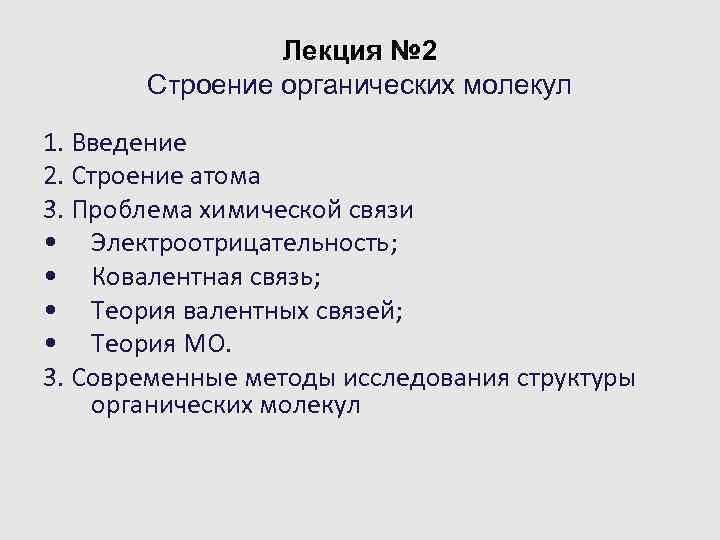 Лекция №2
Строение органических молекул

1. Введение
2. Строение атома
3. Проблема химической связи
• Электроотрицательность;
• Ковалентная связь;
• Теория валентных связей;
• Теория МО.
3. Современные методы исследования структуры органических молекул